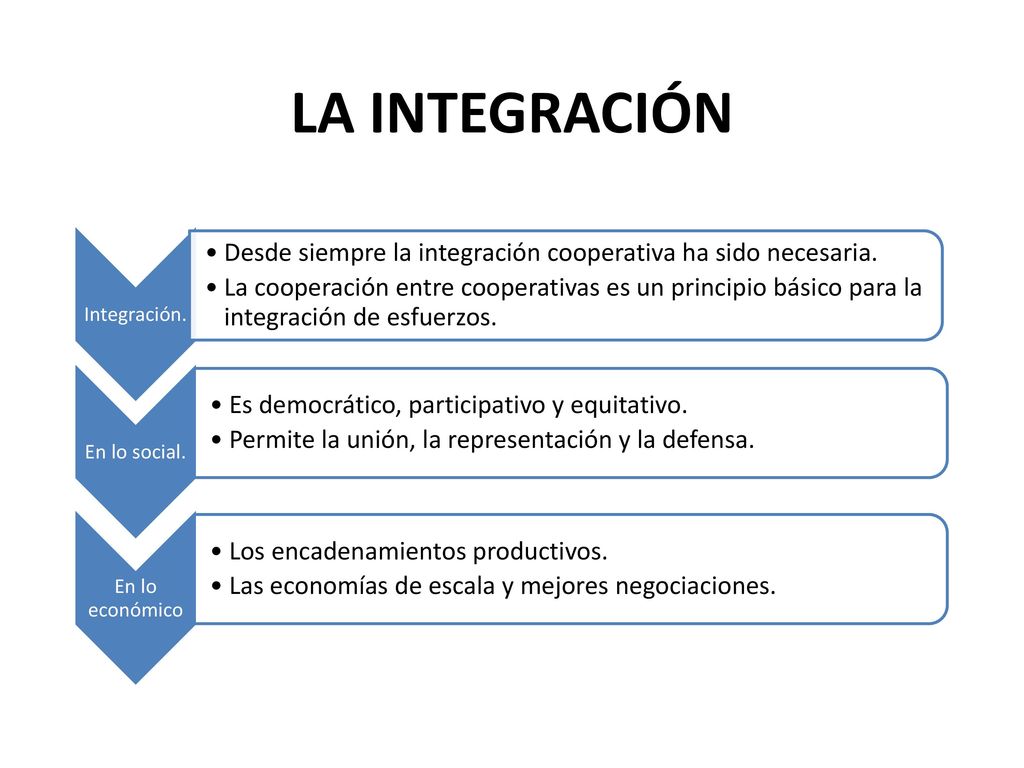 LA INTEGRACIÓN

Integración.

• Desde siempre la integración cooperativa ha sido necesaria.
• La cooperación entre cooperativas es un principio básico para la integración de esfuerzos.

En lo social.

• Es democrático, participativo y equitativo.
• Permite la unión, la representación y la defensa.

En lo económico

• Los encadenamientos productivos.
• Las economías de escala y mejores negociaciones.